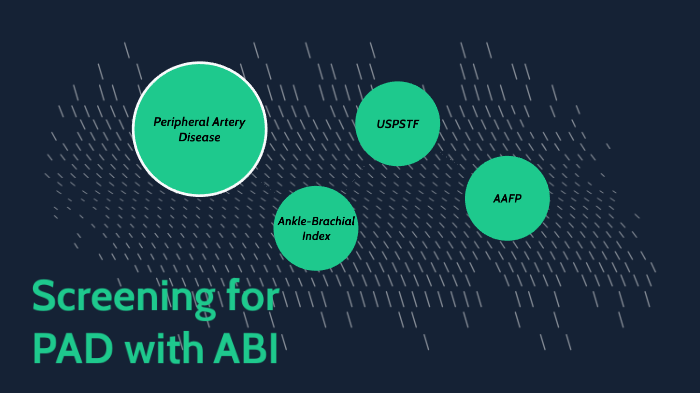 Peripheral Artery Disease

USPSTF

Ankle-Brachial Index

AAFP

Screening for PAD with ABI